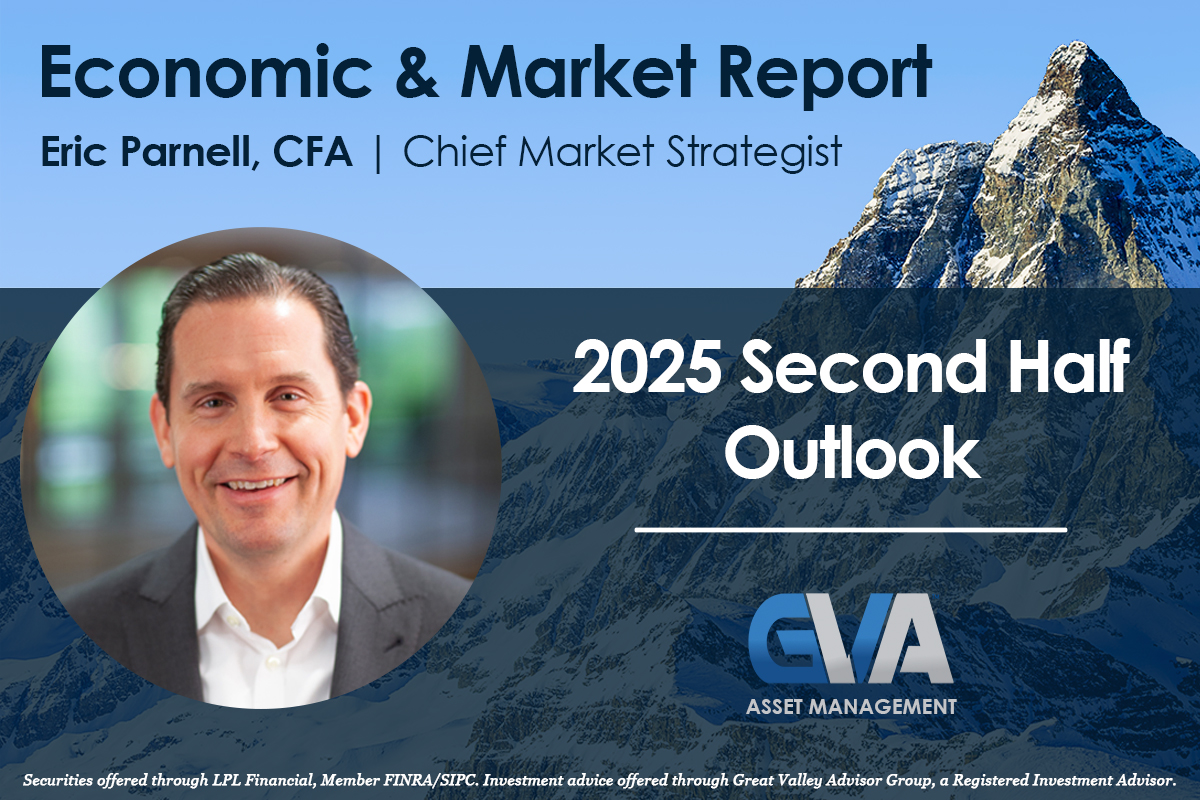 Economic & Market Report

Eric Parnell, CFA | Chief Market Strategist

2025 Second Half Outlook

GVA

ASSET MANAGEMENT

Securities offered through LPL Financial, Member FINRA/SIPC. Investment advice offered through Great Valley Advisor Group, a Registered Investment Advisor.